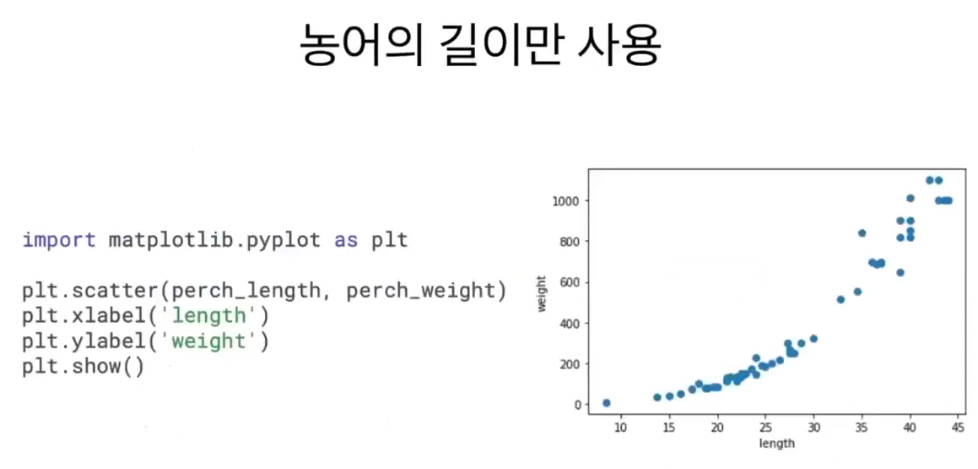 농어의 길이만 사용

import matplotlib.pyplot as plt

plt.scatter(perch_length, perch_weight)
plt.xlabel('length')
plt.ylabel('weight')
plt.show()

1000
800
600
400
200
0
weight
10 15 20 25 30 35 40 45
length